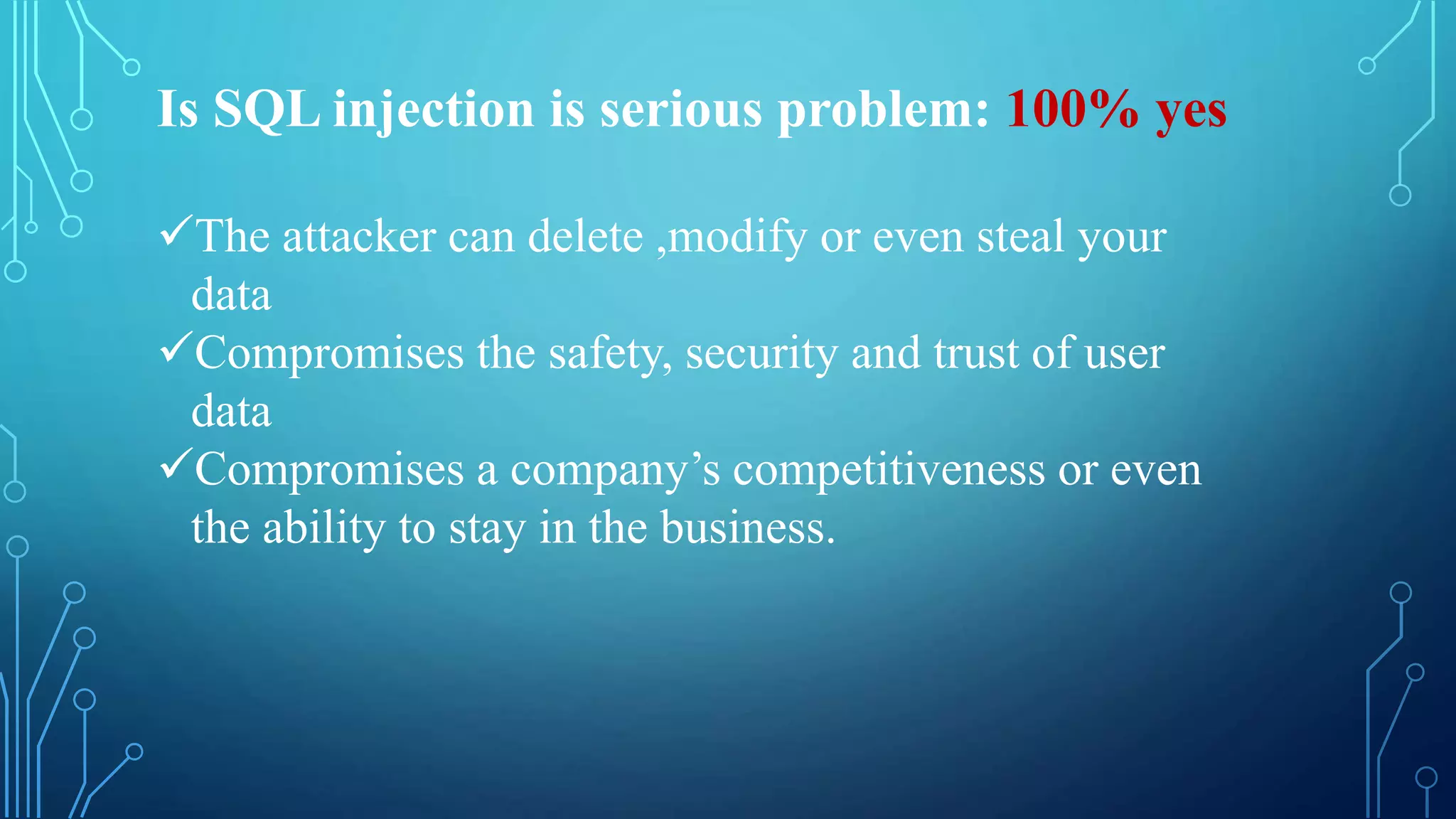 Is SQL injection is serious problem: 100% yes

✓The attacker can delete ,modify or even steal your data

✓Compromises the safety, security and trust of user data

✓Compromises a company’s competitiveness or even the ability to stay in the business.